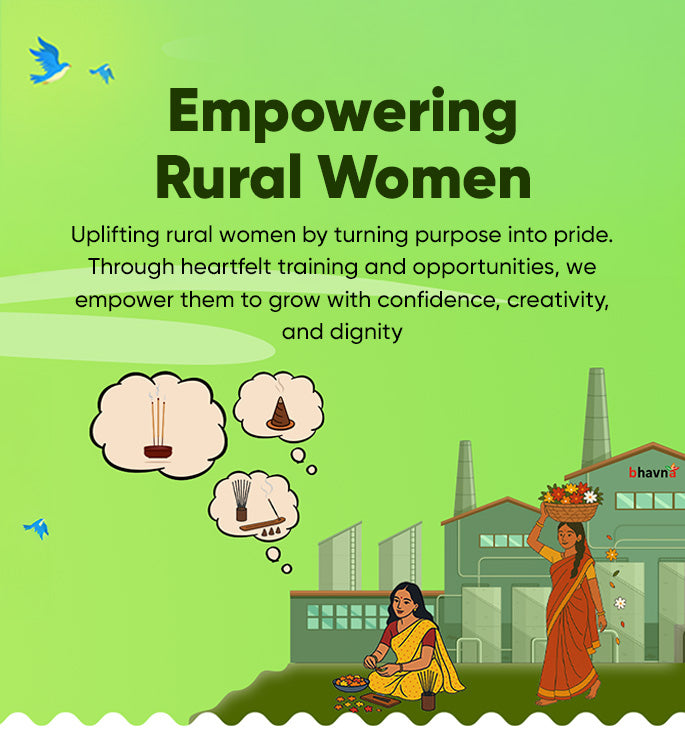 Empowering Rural Women

Uplifting rural women by turning purpose into pride. Through heartfelt training and opportunities, we empower them to grow with confidence, creativity, and dignity

bhavna